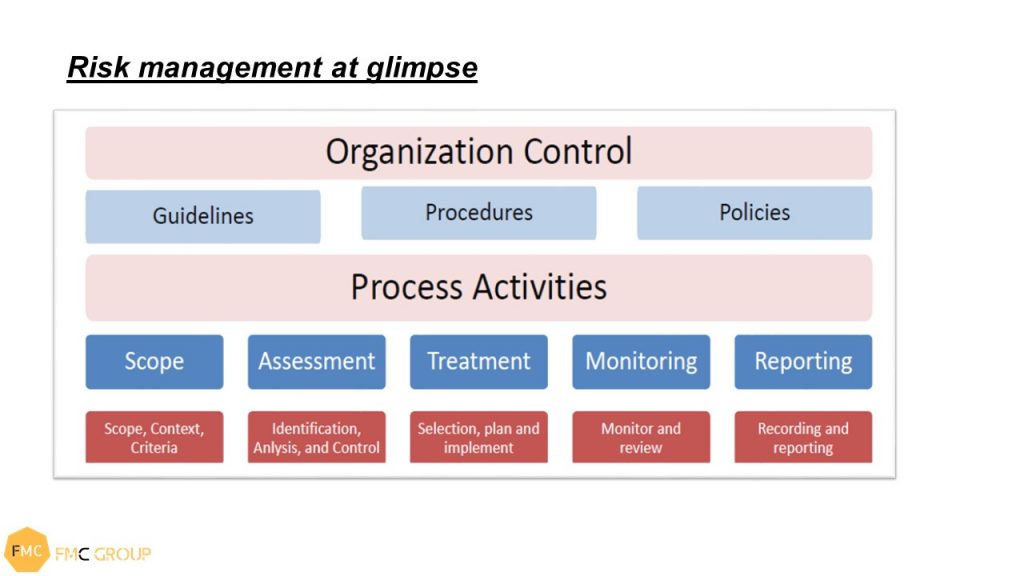 Risk management at glimpse

Organization Control

Guidelines

Procedures

Policies

Process Activities

Scope

Assessment

Treatment

Monitoring

Reporting

Scope, Context, Criteria

Identification, Anlysis, and Control

Selection, plan and implement

Monitor and review

Recording and reporting

FMC

FMC GROUP